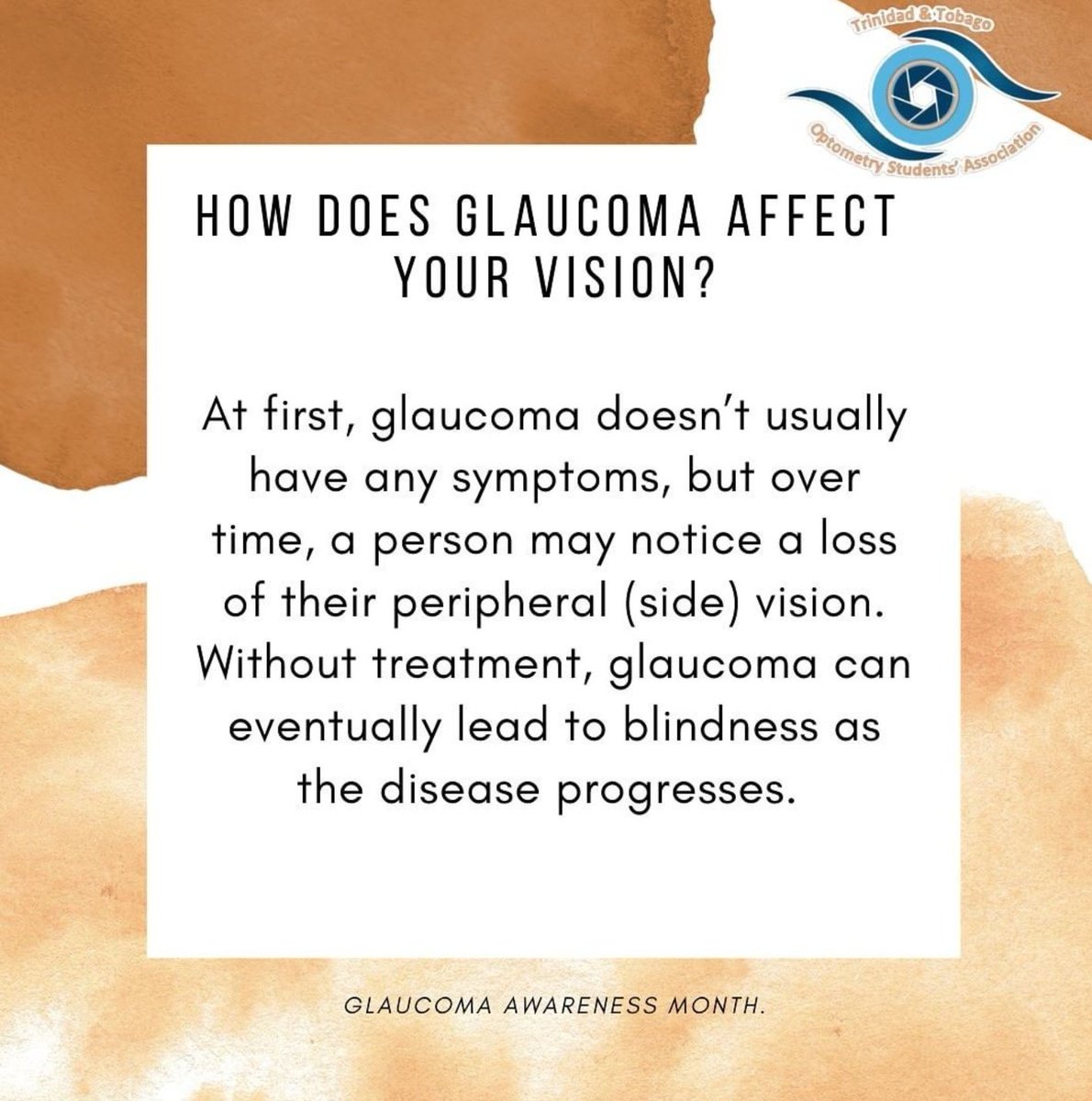 Trinidad & Tobago
Optometry Students' Association

HOW DOES GLAUCOMA AFFECT YOUR VISION?

At first, glaucoma doesn't usually have any symptoms, but over time, a person may notice a loss of their peripheral (side) vision. Without treatment, glaucoma can eventually lead to blindness as the disease progresses.

GLAUCOMA AWARENESS MONTH.